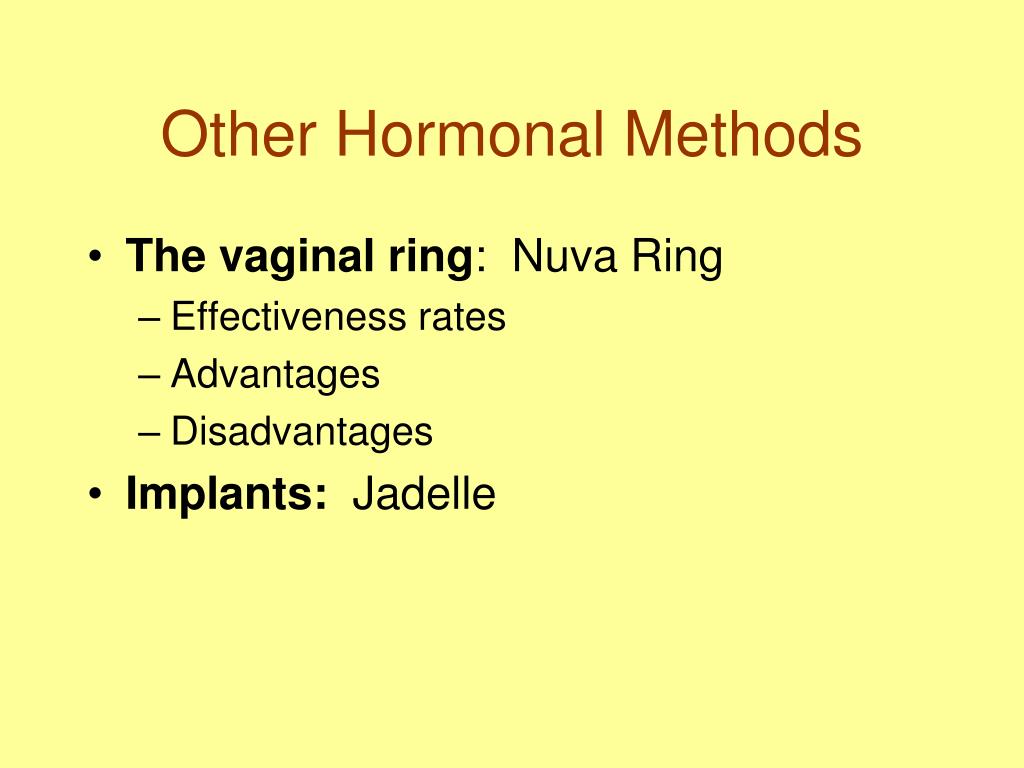 Other Hormonal Methods

• The vaginal ring: Nuva Ring
– Effectiveness rates
– Advantages
– Disadvantages
• Implants: Jadelle